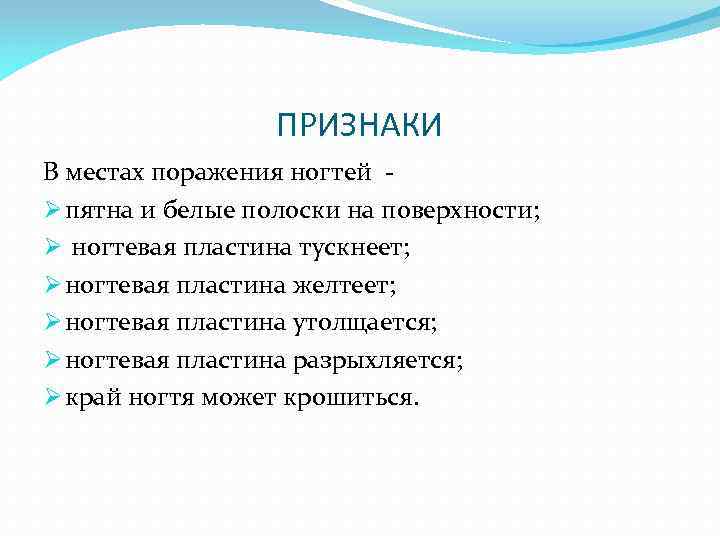 ПРИЗНАКИ

В местах поражения ногтей -

➢ пятна и белые полоски на поверхности;

➢ ногтевая пластина тускнеет;

➢ ногтевая пластина желтеет;

➢ ногтевая пластина утолщается;

➢ ногтевая пластина разрыхляется;

➢ край ногтя может крошиться.